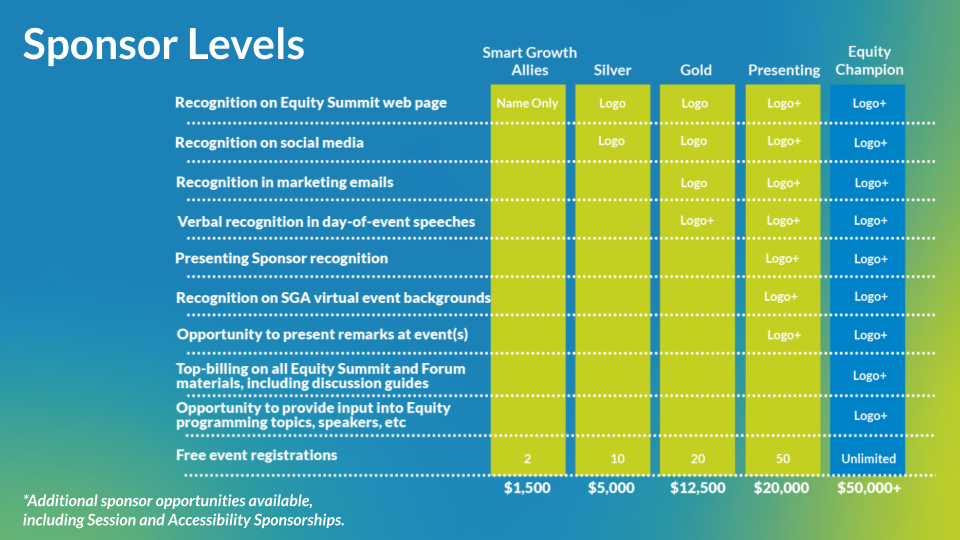 Sponsor Levels

| | Smart Growth Allies | Silver | Gold | Presenting | Equity Champion |
|---|---|---|---|---|---|
| Recognition on Equity Summit web page | Name Only | Logo | Logo | Logo+ | Logo+ |
| Recognition on social media | | Logo | Logo | Logo+ | Logo+ |
| Recognition in marketing emails | | | Logo | Logo+ | Logo+ |
| Verbal recognition in day-of-event speeches | | | Logo+ | Logo+ | Logo+ |
| Presenting Sponsor recognition | | | | Logo+ | Logo+ |
| Recognition on SGA virtual event backgrounds | | | | Logo+ | Logo+ |
| Opportunity to present remarks at event(s) | | | | Logo+ | Logo+ |
| Top-billing on all Equity Summit and Forum materials, including discussion guides | | | | | Logo+ |
| Opportunity to provide input into Equity programming topics, speakers, etc | | | | | Logo+ |
| Free event registrations | 2 | 10 | 20 | 50 | Unlimited |
| | $1,500 | $5,000 | $12,500 | $20,000 | $50,000+ |

*Additional sponsor opportunities available, including Session and Accessibility Sponsorships.